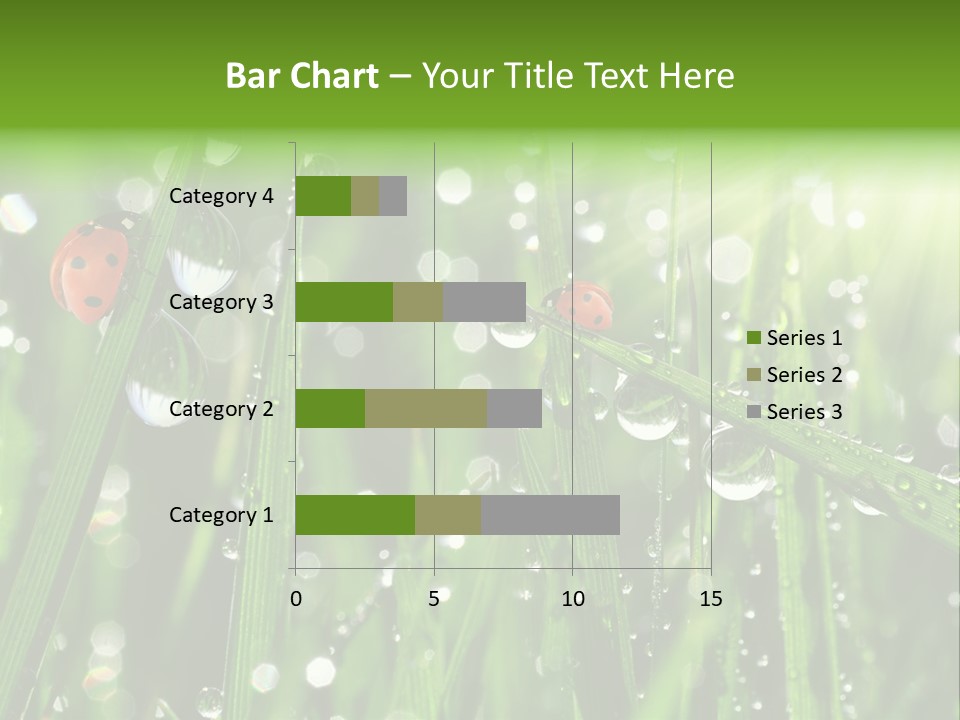 Bar Chart – Your Title Text Here

Category 4
Category 3
Category 2
Category 1

0
5
10
15

Series 1
Series 2
Series 3